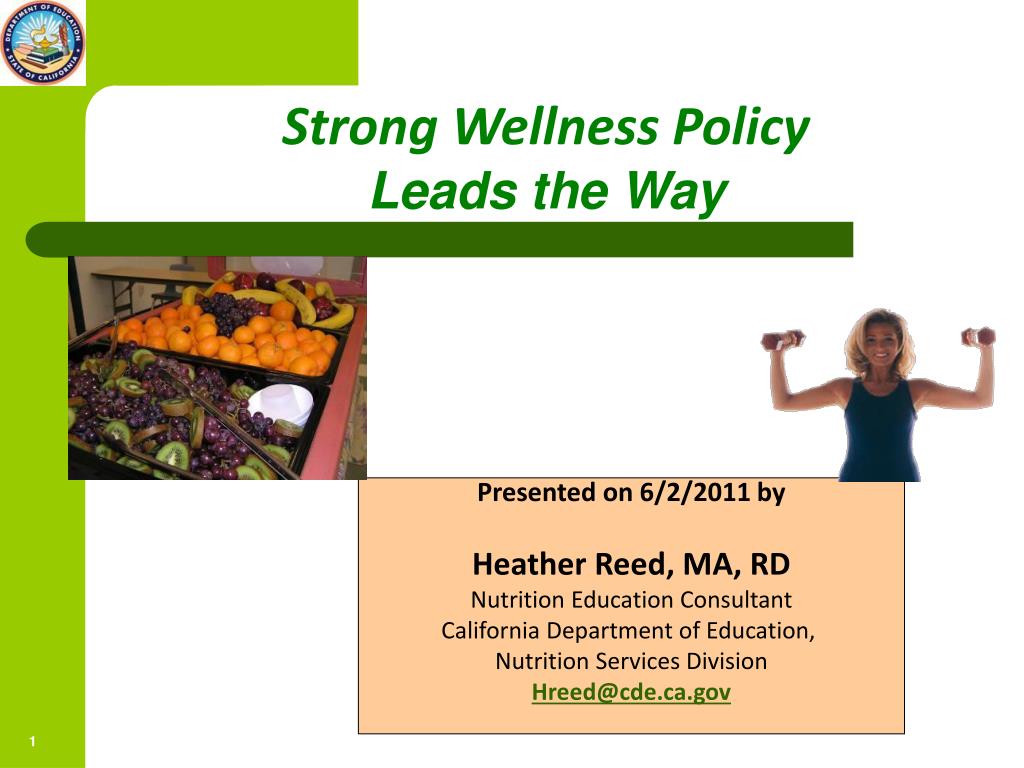 DEPARTMENT OF EDUCATION
STATE OF CALIFORNIA

Strong Wellness Policy
Leads the Way

Presented on 6/2/2011 by

Heather Reed, MA, RD
Nutrition Education Consultant
California Department of Education,
Nutrition Services Division
Hreed@cde.ca.gov

1